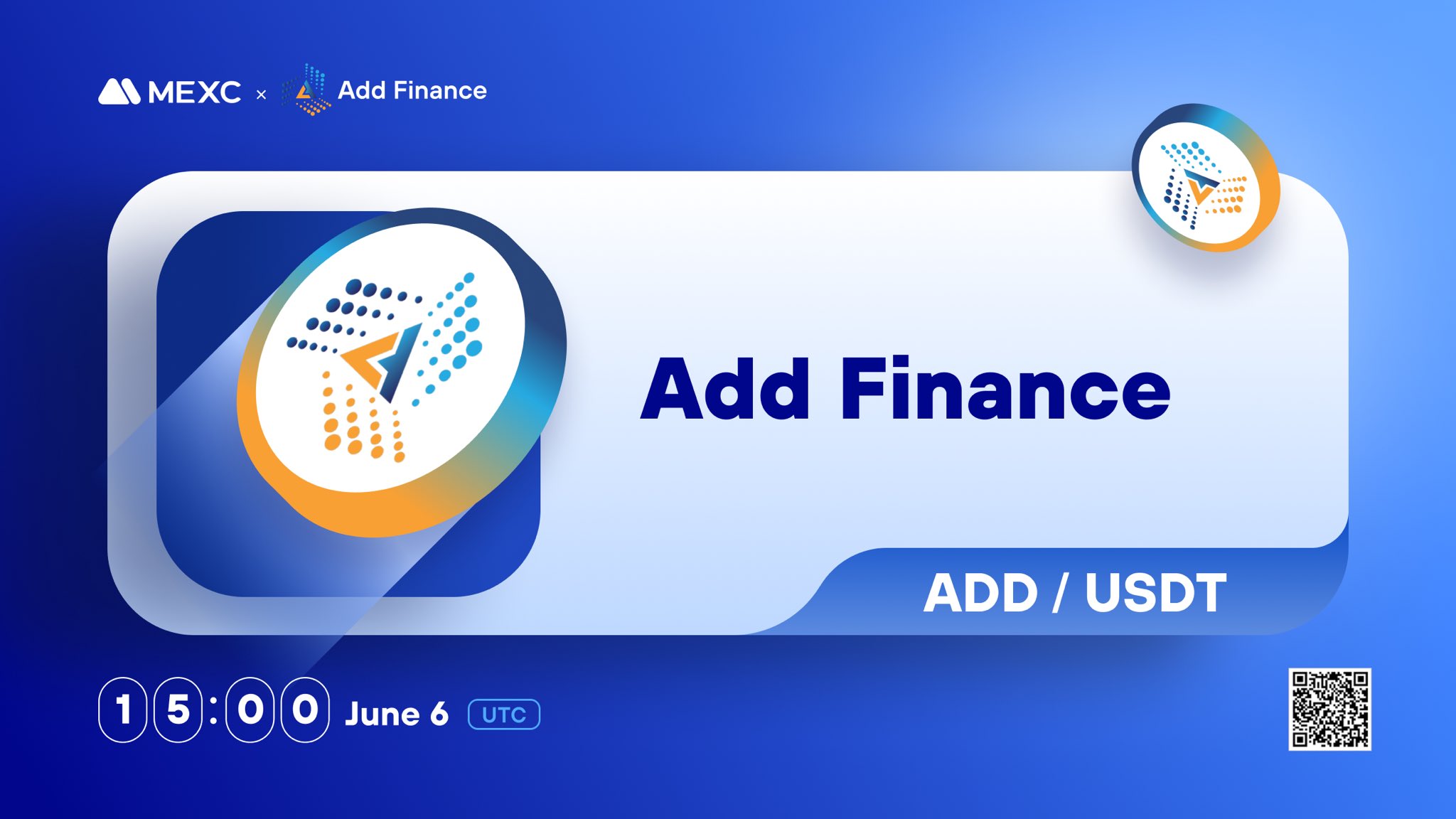 MEXC × Add Finance

Add Finance

ADD / USDT

15:00 June 6 UTC